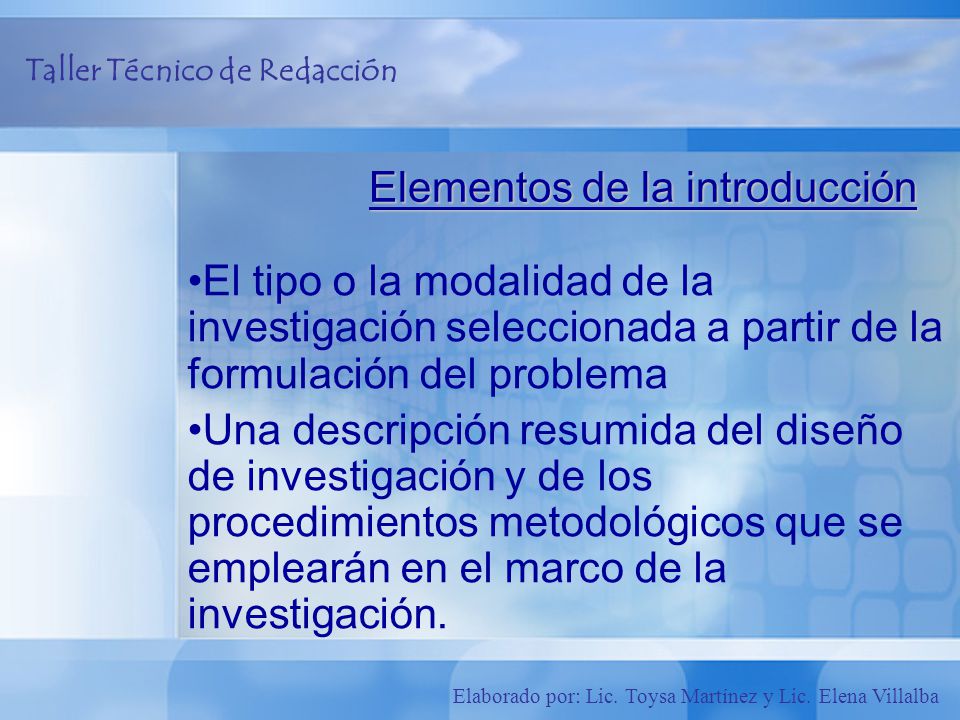 Taller Técnico de Redacción

Elementos de la introducción

•El tipo o la modalidad de la investigación seleccionada a partir de la formulación del problema

•Una descripción resumida del diseño de investigación y de los procedimientos metodológicos que se emplearán en el marco de la investigación.

Elaborado por: Lic. Toysa Martínez y Lic. Elena Villalba